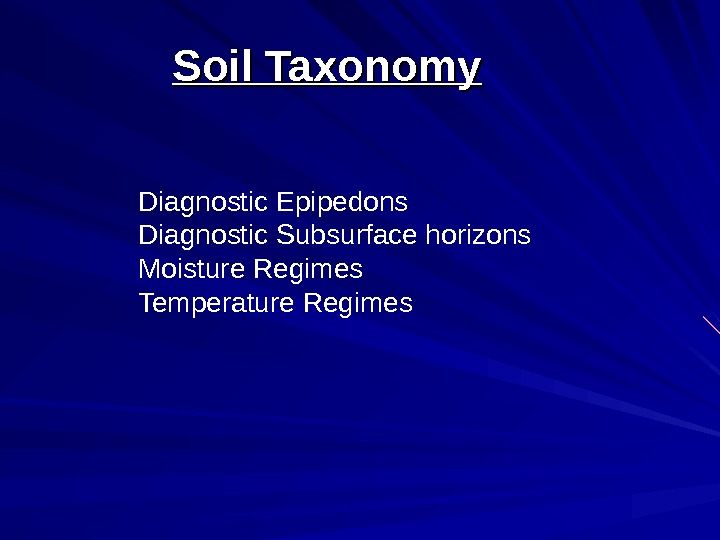 Soil Taxonomy

Diagnostic Epipedons
Diagnostic Subsurface horizons
Moisture Regimes
Temperature Regimes